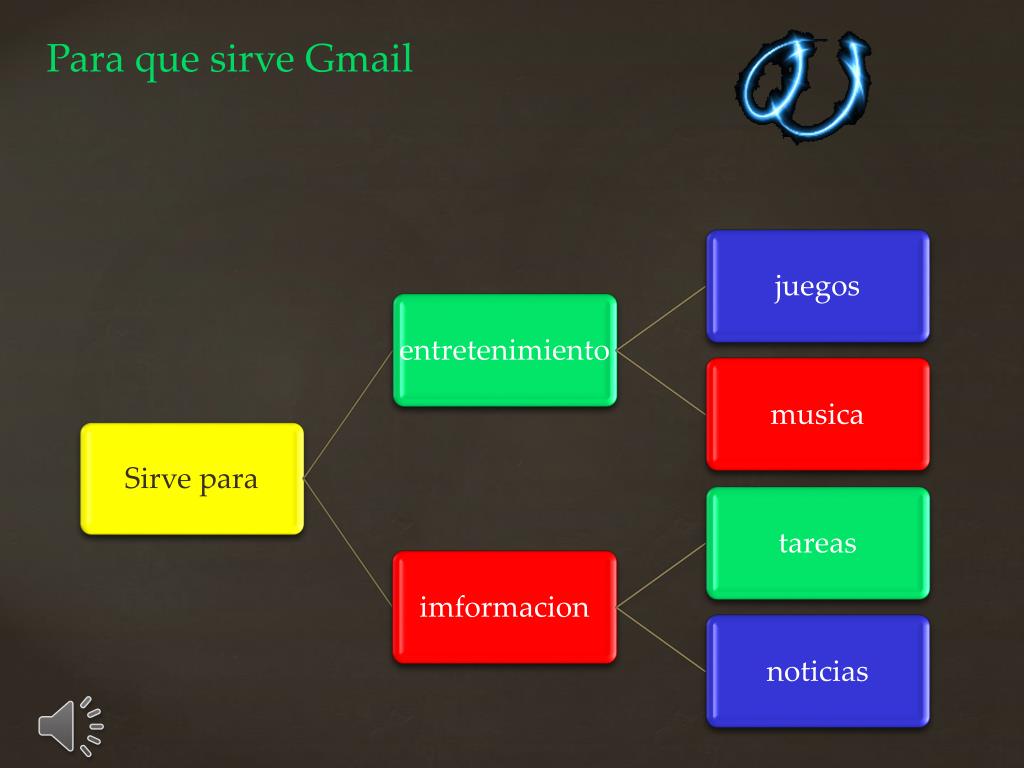 Para que sirve Gmail

Sirve para

entretenimiento

juegos

musica

imformacion

tareas

noticias